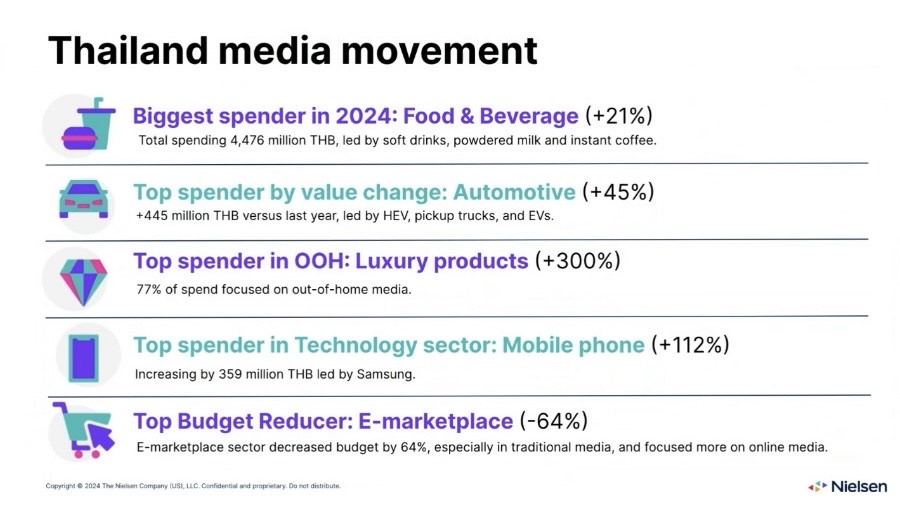 Thailand media movement

Biggest spender in 2024: Food & Beverage (+21%)
Total spending 4,476 million THB, led by soft drinks, powdered milk and instant coffee.

Top spender by value change: Automotive (+45%)
+445 million THB versus last year, led by HEV, pickup trucks, and EVs.

Top spender in OOH: Luxury products (+300%)
77% of spend focused on out-of-home media.

Top spender in Technology sector: Mobile phone (+112%)
Increasing by 359 million THB led by Samsung.

Top Budget Reducer: E-marketplace (-64%)
E-marketplace sector decreased budget by 64%, especially in traditional media, and focused more on online media.

Copyright © 2024 The Nielsen Company (US), LLC. Confidential and proprietary. Do not distribute.

Nielsen